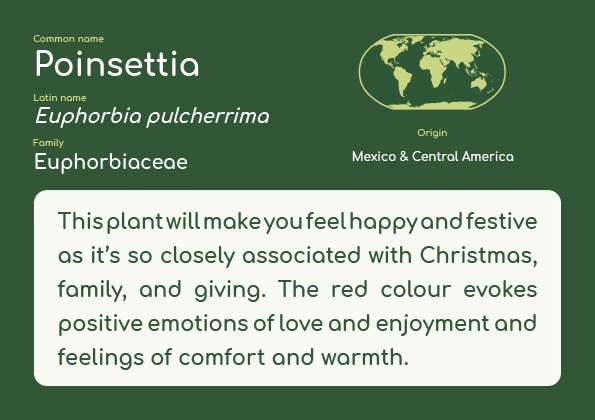 Common name
Poinsettia

Latin name
Euphorbia pulcherrima

Family
Euphorbiaceae

Origin
Mexico & Central America

This plant will make you feel happy and festive as it's so closely associated with Christmas, family, and giving. The red colour evokes positive emotions of love and enjoyment and feelings of comfort and warmth.